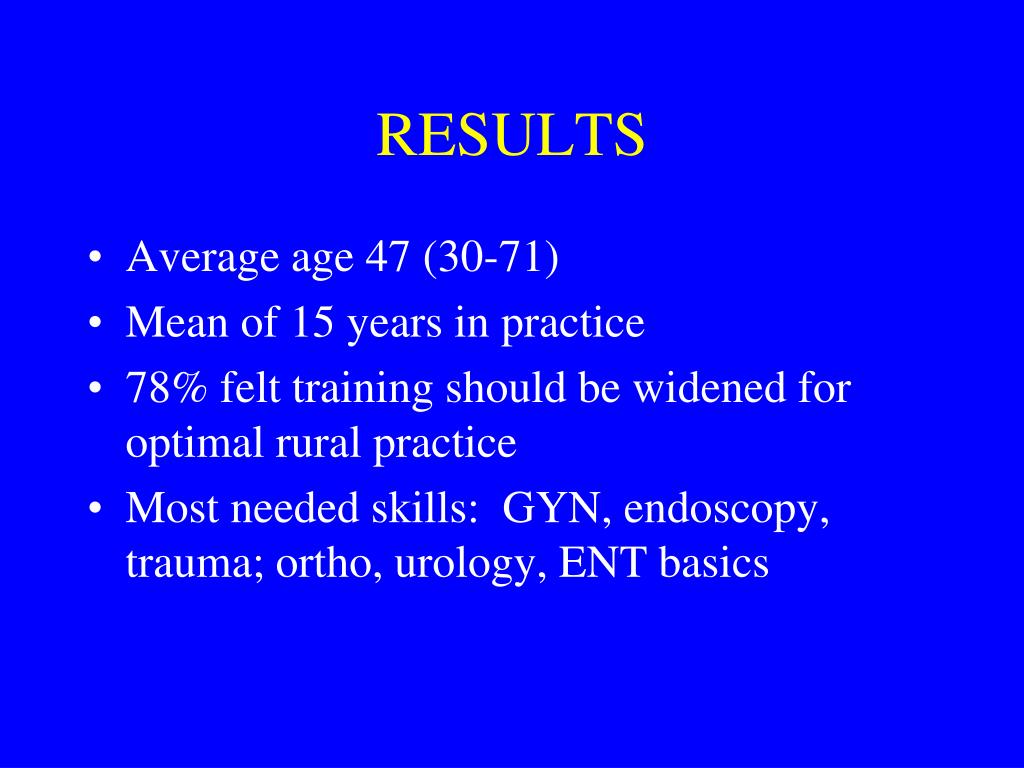 RESULTS

• Average age 47 (30-71)
• Mean of 15 years in practice
• 78% felt training should be widened for optimal rural practice
• Most needed skills: GYN, endoscopy, trauma; ortho, urology, ENT basics